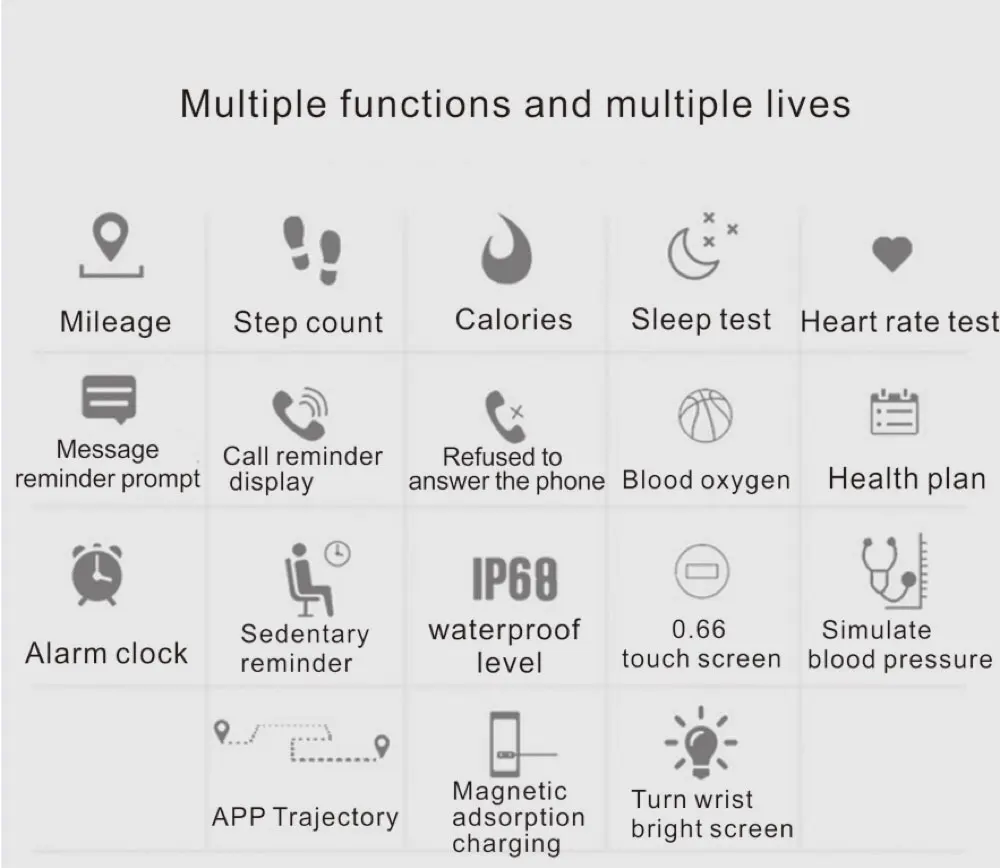 Multiple functions and multiple lives

Mileage

Step count

Calories

Sleep test

Heart rate test

Message reminder prompt

Call reminder display

Refused to answer the phone

Blood oxygen

Health plan

Alarm clock

Sedentary reminder

IP68 waterproof level

0.66 touch screen

Simulate blood pressure

APP Trajectory

Magnetic adsorption charging

Turn wrist bright screen